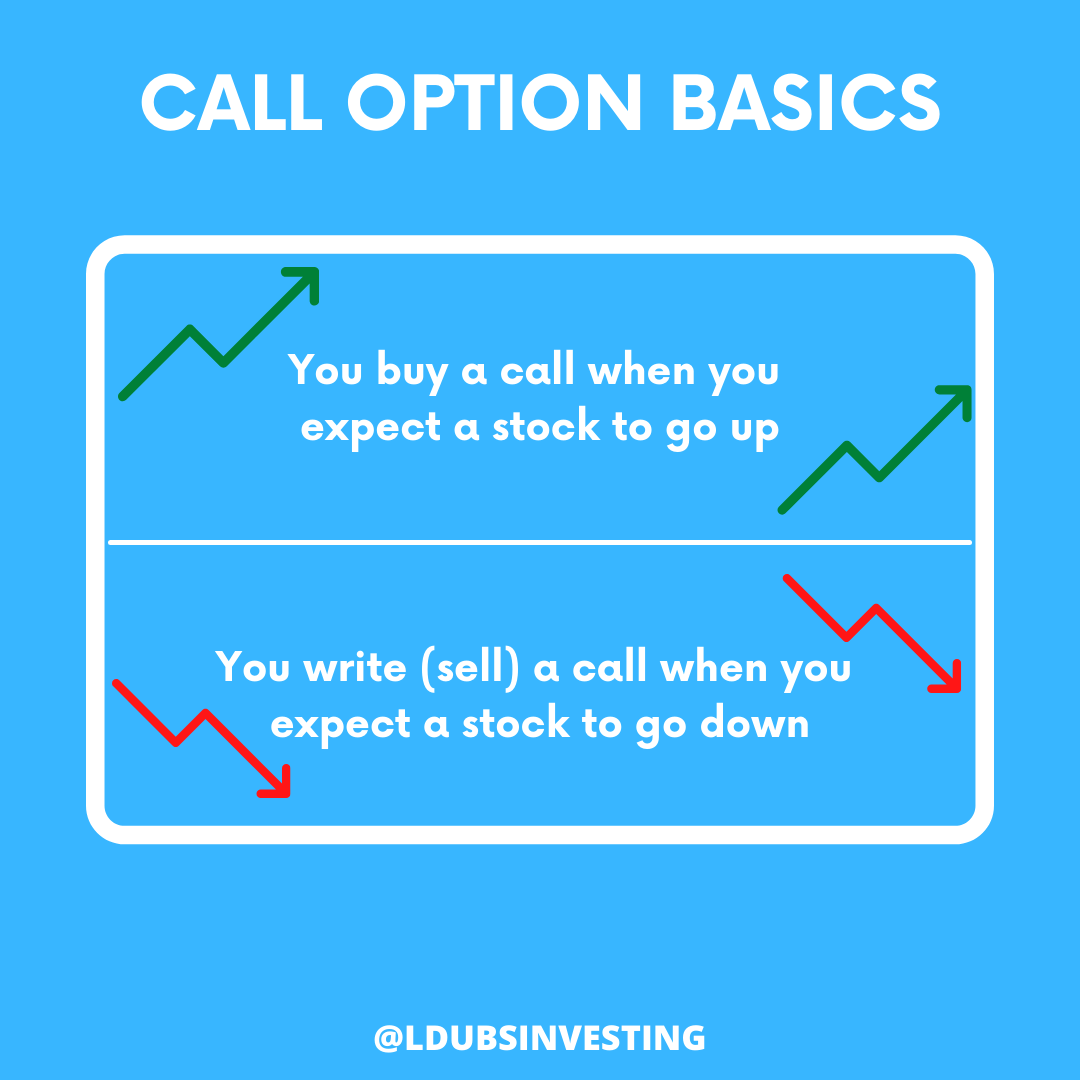 CALL OPTION BASICS

You buy a call when you expect a stock to go up

You write (sell) a call when you expect a stock to go down

@LDUBSINVESTING